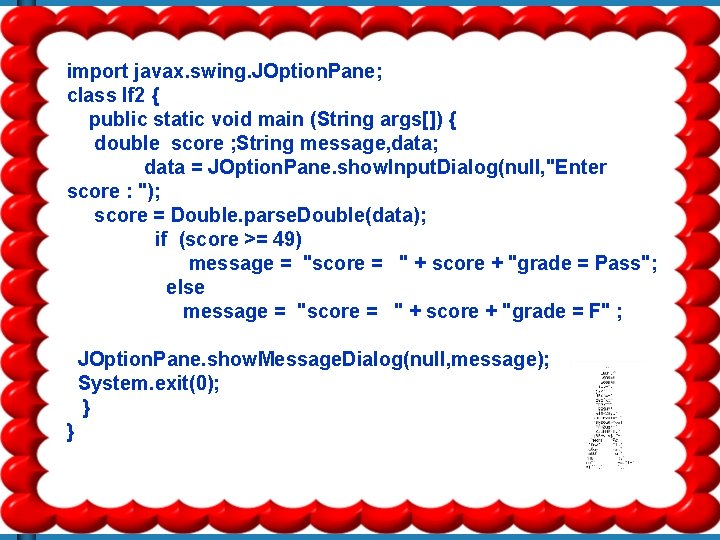 import javax.swing.JOptionPane;
class If2 {
public static void main (String args[]) {
double score ;String message,data;
data = JOptionPane.showInputDialog(null,"Enter score : ");
score = Double.parseDouble(data);
if (score >= 49)
message = "score = " + score + "grade = Pass";
else
message = "score = " + score + "grade = F" ;

JOptionPane.showMessageDialog(null,message);
System.exit(0);
}
}